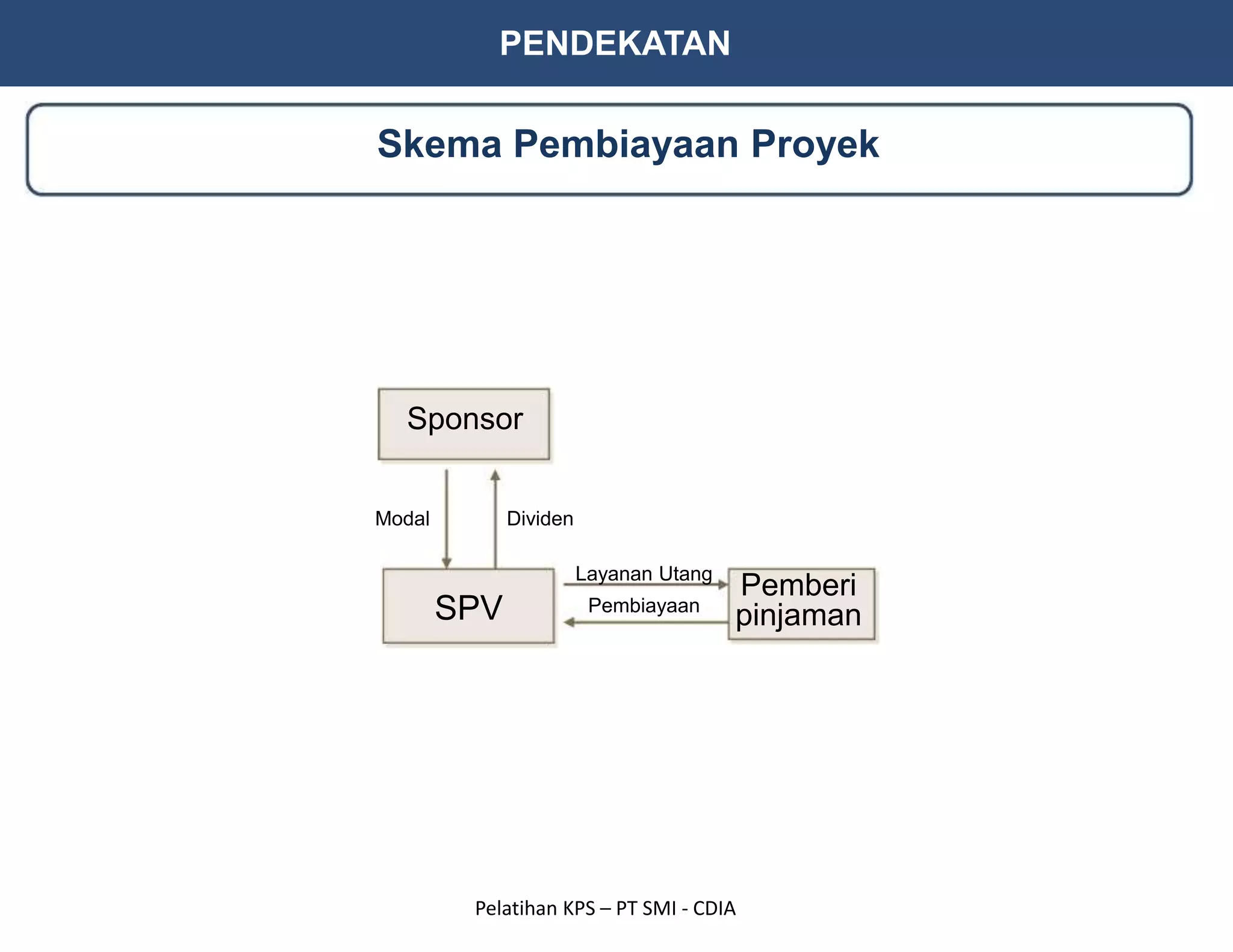 PENDEKATAN

Skema Pembiayaan Proyek

Sponsor

Modal

Dividen

SPV

Layanan Utang

Pembiayaan

Pemberi pinjaman

Pelatihan KPS – PT SMI - CDIA